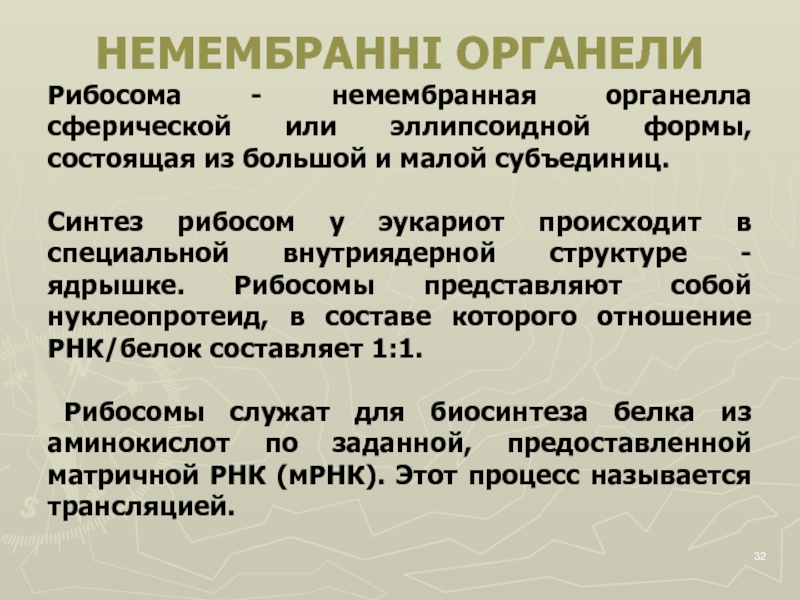 НЕМЕМБРАННІ ОРГАНЕЛИ

Рибосома - немембранная органелла сферической или эллипсоидной формы, состоящая из большой и малой субъединиц.

Синтез рибосом у эукариот происходит в специальной внутриядерной структуре - ядрышке. Рибосомы представляют собой нуклеопротеид, в составе которого отношение РНК/белок составляет 1:1.

Рибосомы служат для биосинтеза белка из аминокислот по заданной, предоставленной матричной РНК (мРНК). Этот процесс называется трансляцией.

32